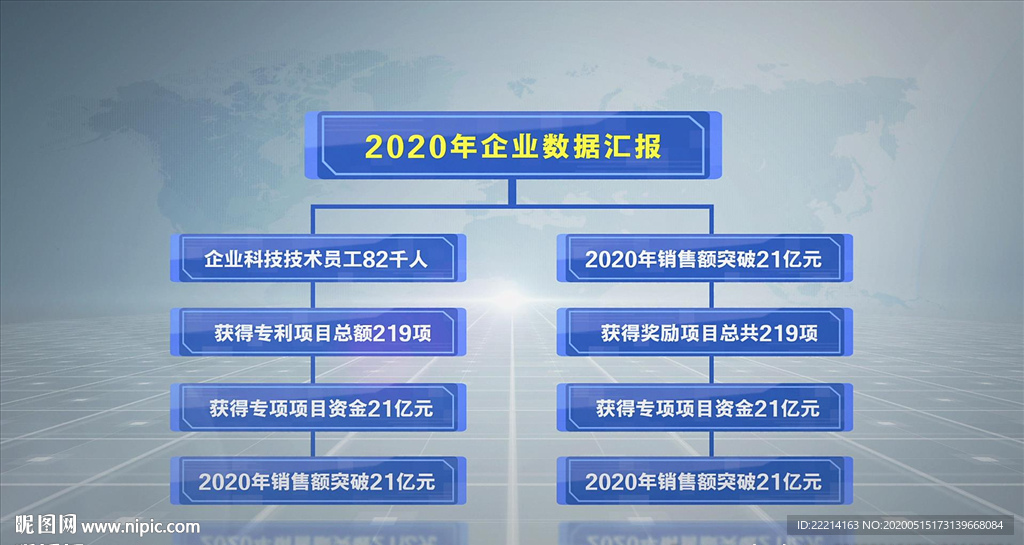 2020年企业数据汇报

企业科技技术员工82千人

获得专利项目总额219项

获得专项项目资金21亿元

2020年销售额突破21亿元

2020年销售额突破21亿元

获得奖励项目总共219项

获得专项项目资金21亿元

2020年销售额突破21亿元

昵图网 www.nipic.com

ID:22214163 NO:20200515173139668084